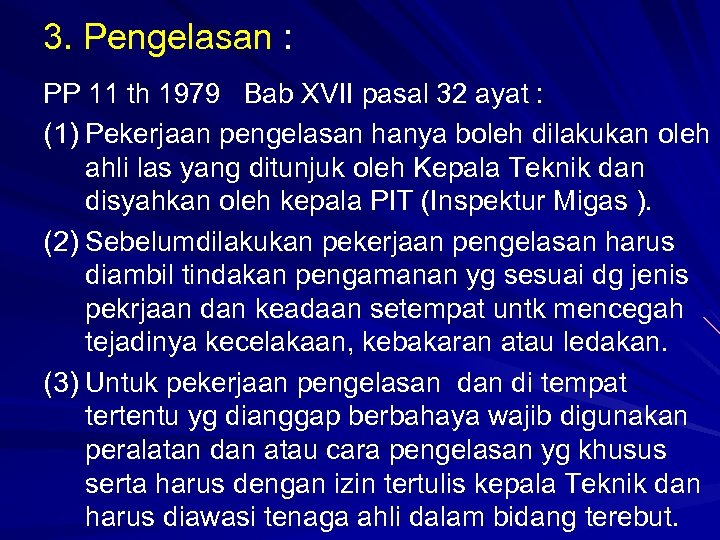 3. Pengelasan :

PP 11 th 1979 Bab XVII pasal 32 ayat :

(1) Pekerjaan pengelasan hanya boleh dilakukan oleh ahli las yang ditunjuk oleh Kepala Teknik dan disyahkan oleh kepala PIT (Inspektur Migas ).

(2) Sebelumdilakukan pekerjaan pengelasan harus diambil tindakan pengamanan yg sesuai dg jenis pekrjaan dan keadaan setempat untk mencegah tejadinya kecelakaan, kebakaran atau ledakan.

(3) Untuk pekerjaan pengelasan dan di tempat tertentu yg dianggap berbahaya wajib digunakan peralatan dan atau cara pengelasan yg khusus serta harus dengan izin tertulis kepala Teknik dan harus diawasi tenaga ahli dalam bidang terebut.